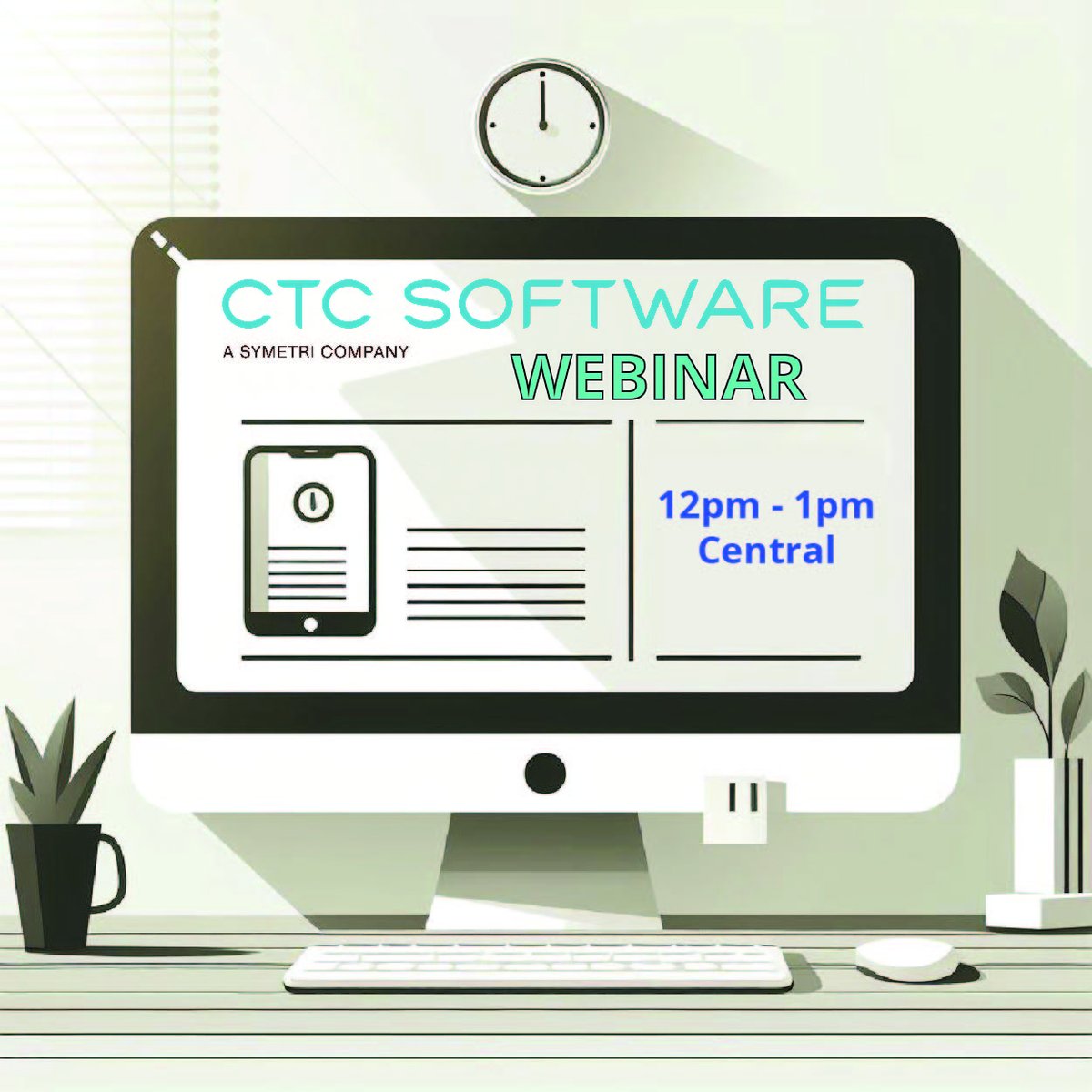 CTC SOFTWARE
A SYMETRI COMPANY
WEBINAR

12pm - 1pm
Central